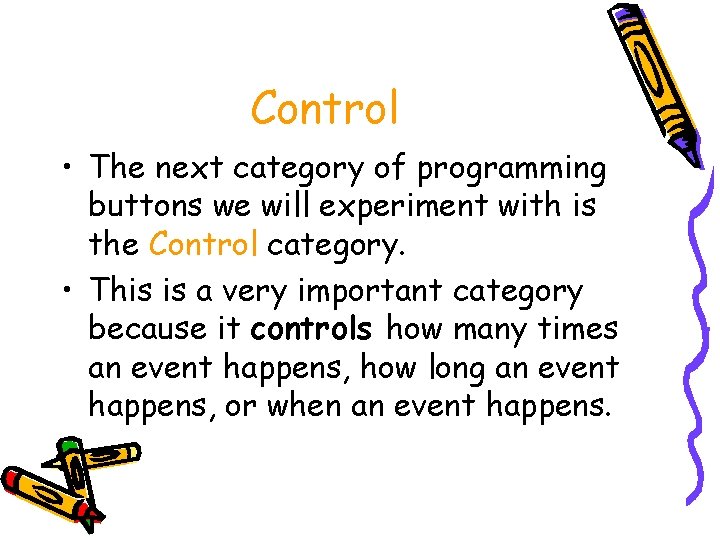 Control

• The next category of programming buttons we will experiment with is the Control category.

• This is a very important category because it controls how many times an event happens, how long an event happens, or when an event happens.